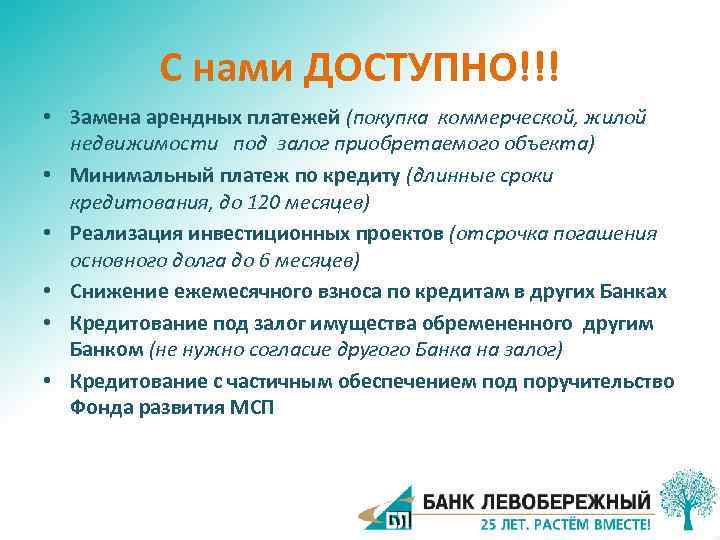 С нами ДОСТУПНО!!!

• Замена арендных платежей (покупка коммерческой, жилой недвижимости под залог приобретаемого объекта)
• Минимальный платеж по кредиту (длинные сроки кредитования, до 120 месяцев)
• Реализация инвестиционных проектов (отсрочка погашения основного долга до 6 месяцев)
• Снижение ежемесячного взноса по кредитам в других Банках
• Кредитование под залог имущества обремененного другим Банком (не нужно согласие другого Банка на залог)
• Кредитование с частичным обеспечением под поручительство Фонда развития МСП

БАНК ЛЕВОБЕРЕЖНЫЙ
25 ЛЕТ. РАСТЁМ ВМЕСТЕ!